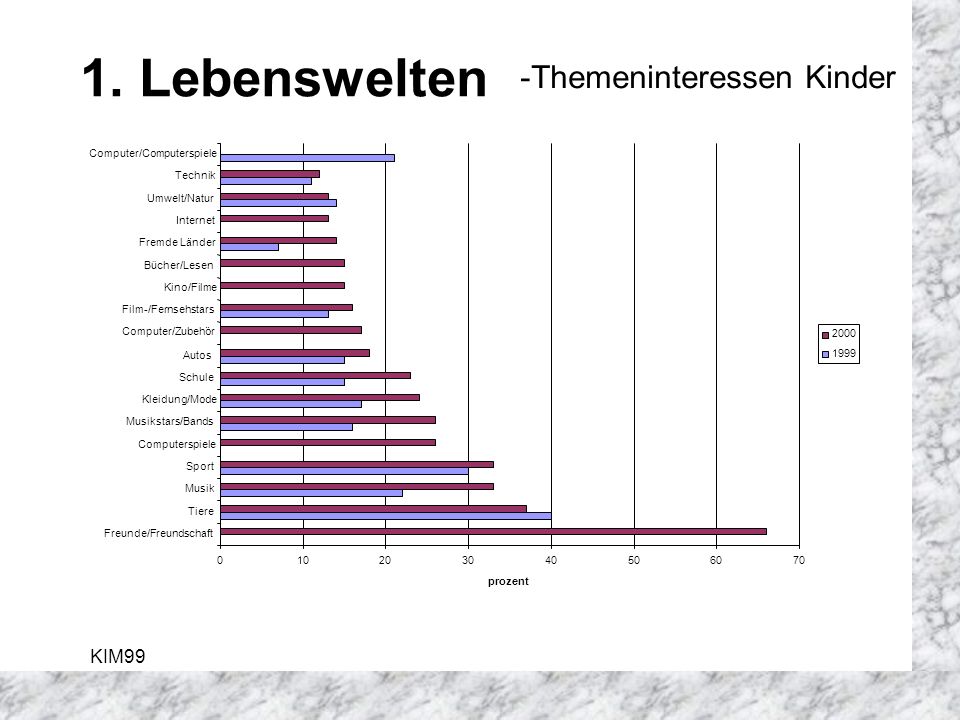 1. Lebenswelten -Themeninteressen Kinder

Computer/Computerspiele
Technik
Umwelt/Natur
Internet
Fremde Länder
Bücher/Lesen
Kino/Filme
Film-/Fernsehstars
Computer/Zubehör
Autos
Schule
Kleidung/Mode
Musikstars/Bands
Computerspiele
Sport
Musik
Tiere
Freunde/Freundschaft

0 10 20 30 40 50 60 70

prozent

2000
1999

KIM99